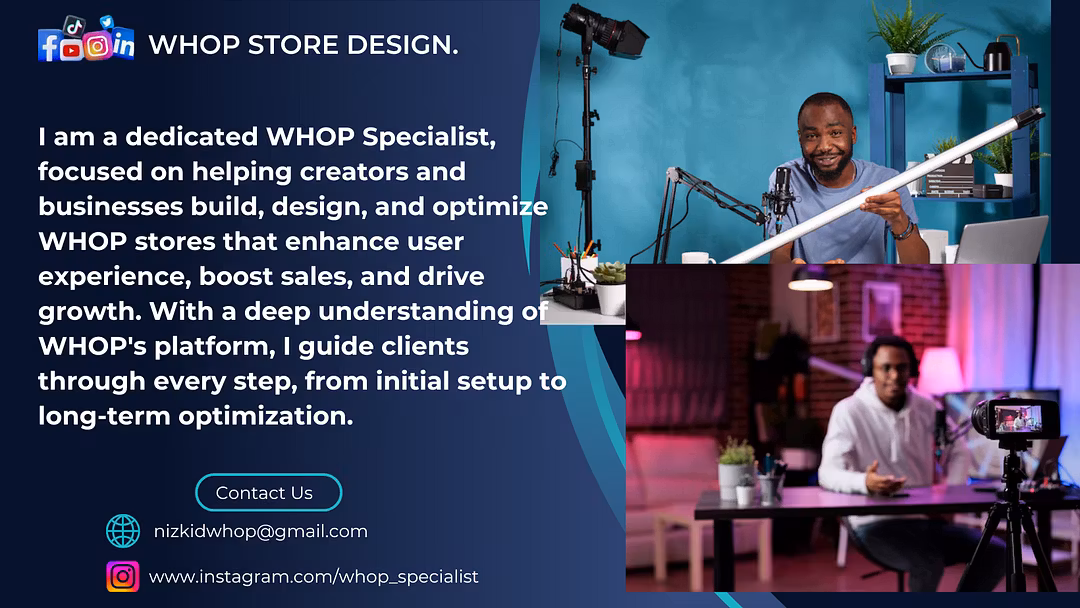 WHOP STORE DESIGN.

I am a dedicated WHOP Specialist, focused on helping creators and businesses build, design, and optimize WHOP stores that enhance user experience, boost sales, and drive growth. With a deep understanding of WHOP's platform, I guide clients through every step, from initial setup to long-term optimization.

Contact Us

nizkidwhop@gmail.com

www.instagram.com/whop_specialist